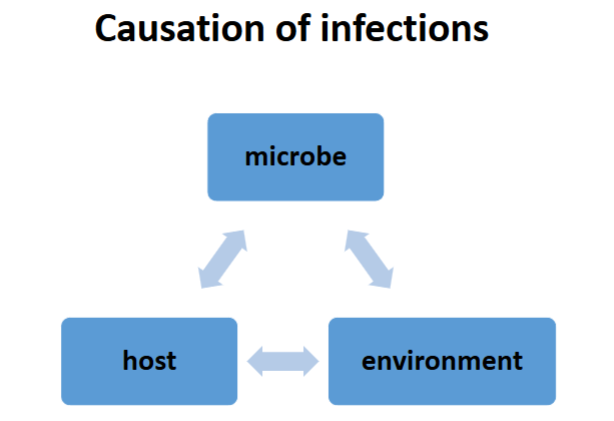 Causation of infections

microbe

host

environment